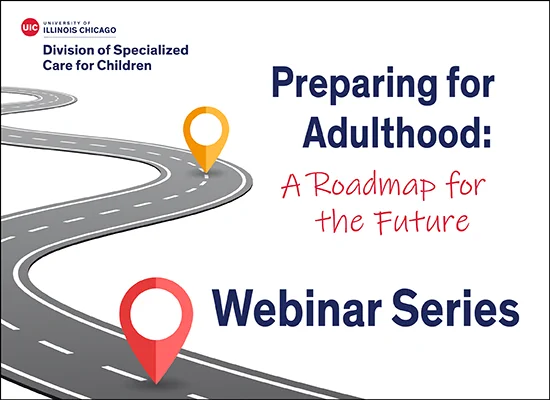 UIC UNIVERSITY OF ILLINOIS CHICAGO

Division of Specialized Care for Children

Preparing for Adulthood:

A Roadmap for the Future

Webinar Series